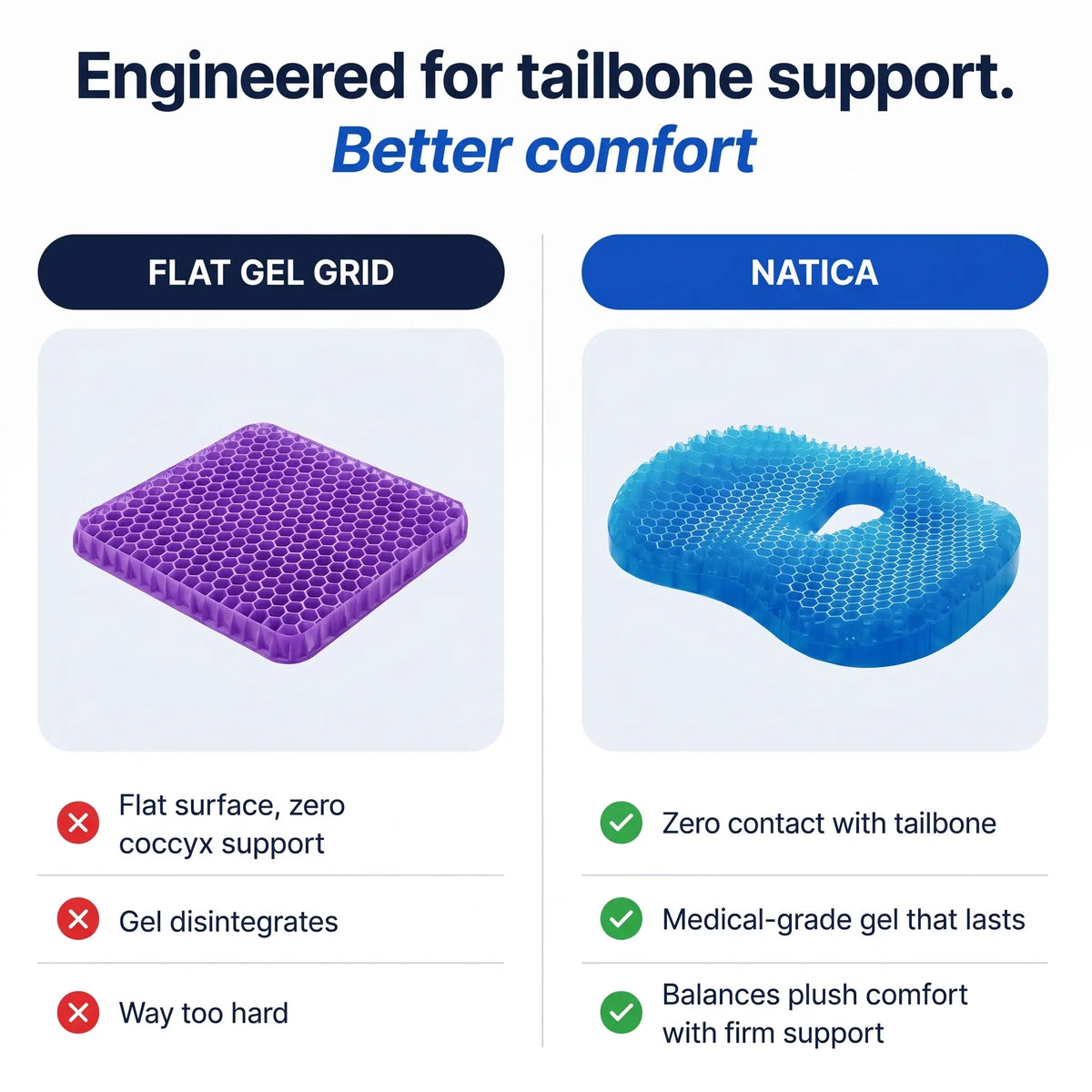 Engineered for tailbone support.
Better comfort

FLAT GEL GRID

✕ Flat surface, zero coccyx support

✕ Gel disintegrates

✕ Way too hard

NATICA

✓ Zero contact with tailbone

✓ Medical-grade gel that lasts

✓ Balances plush comfort with firm support